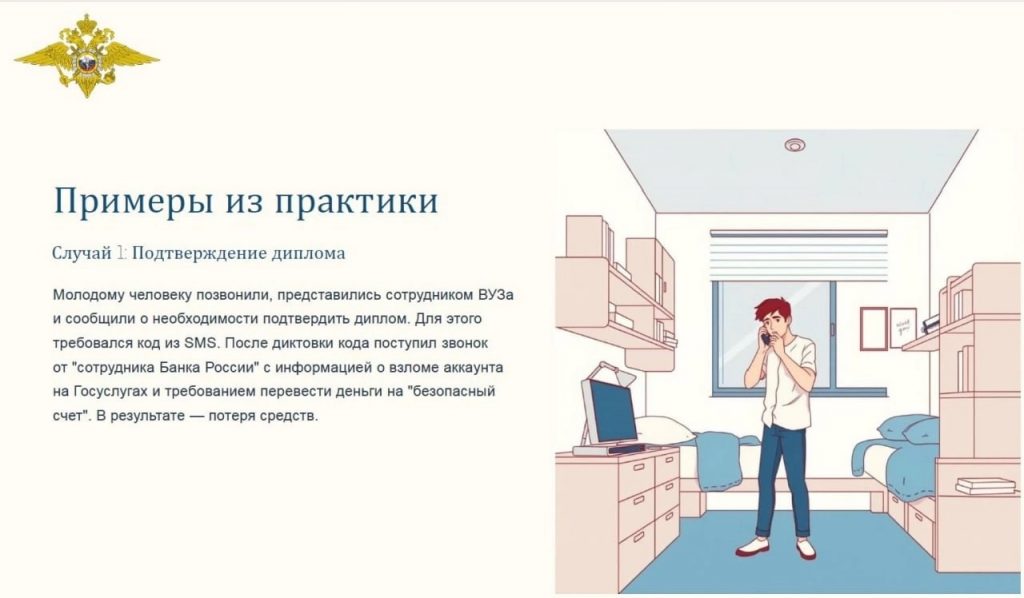 Примеры из практики

Случай 1: Подтверждение диплома

Молодому человеку позвонили, представились сотрудником ВУЗа и сообщили о необходимости подтвердить диплом. Для этого требовался код из SMS. После диктовки кода поступил звонок от "сотрудника Банка России" с информацией о взломе аккаунта на Госуслугах и требованием перевести деньги на "безопасный счет". В результате — потеря средств.